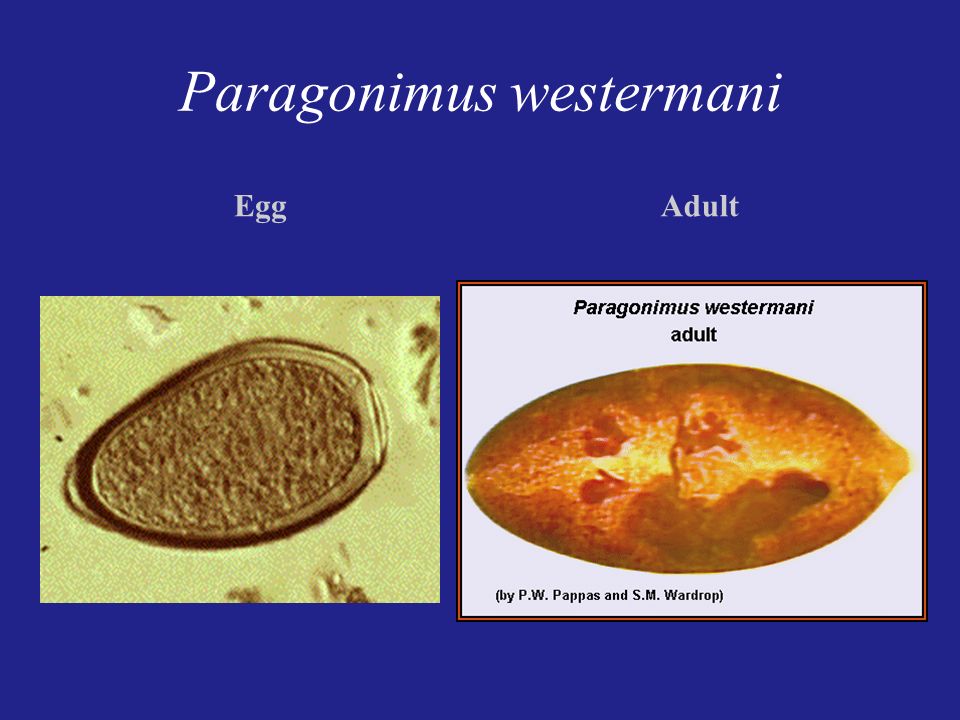 Paragonimus westermani

Egg

Adult

Paragonimus westermani
adult

(by P.W. Pappas and S.M. Wardrop)